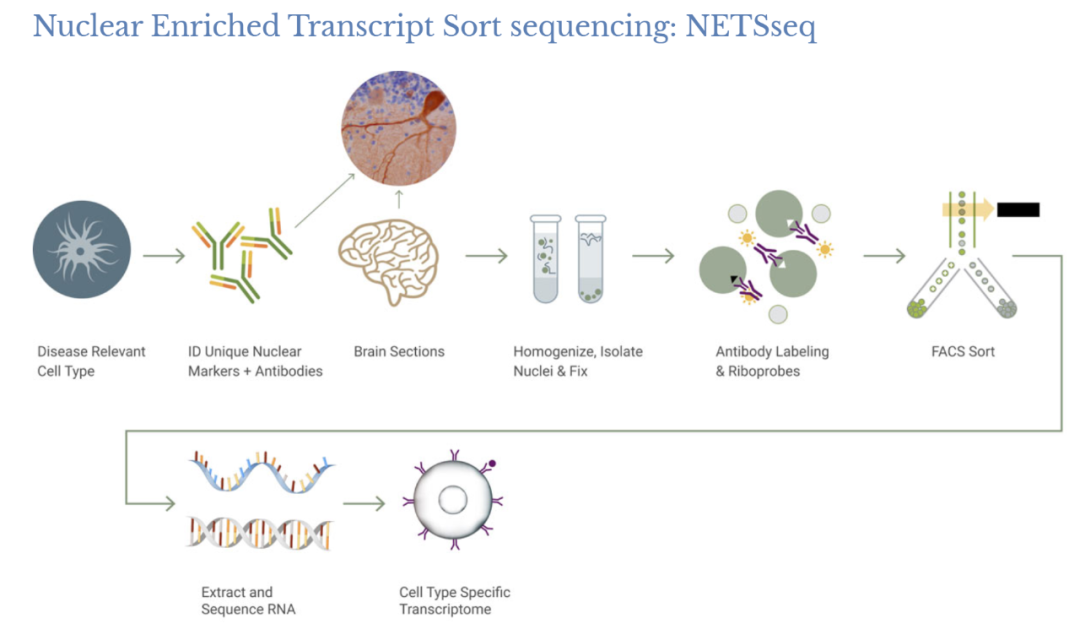 Nuclear Enriched Transcript Sort sequencing: NETSseq

Disease Relevant Cell Type

ID Unique Nuclear Markers + Antibodies

Brain Sections

Homogenize, Isolate Nuclei & Fix

Antibody Labeling & Riboprobes

FACS Sort

Extract and Sequence RNA

Cell Type Specific Transcriptome